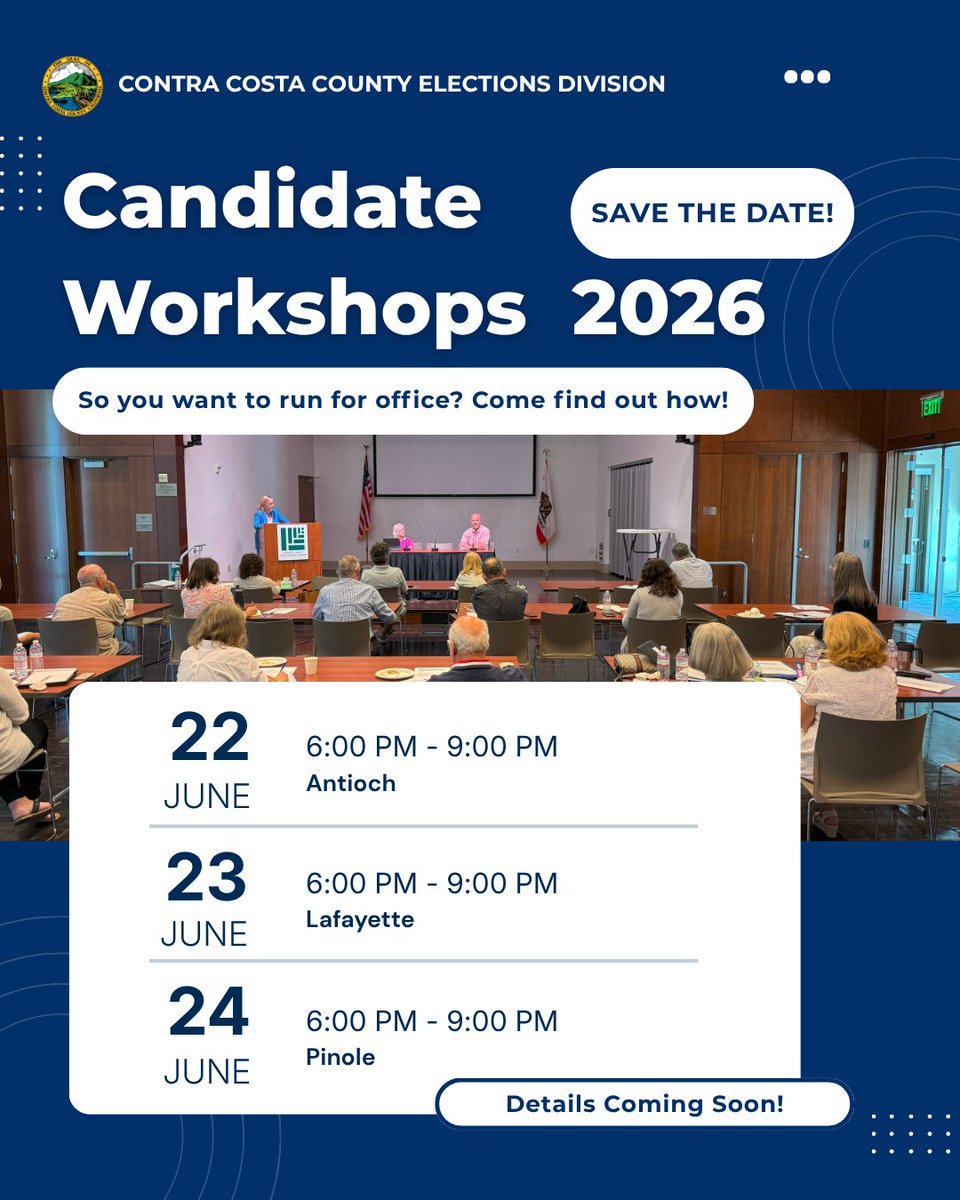 CONTRA COSTA COUNTY ELECTIONS DIVISION

Candidate Workshops 2026

SAVE THE DATE!

So you want to run for office? Come find out how!

EXIT

22 JUNE 6:00 PM - 9:00 PM Antioch

23 JUNE 6:00 PM - 9:00 PM Lafayette

24 JUNE 6:00 PM - 9:00 PM Pinole

Details Coming Soon!